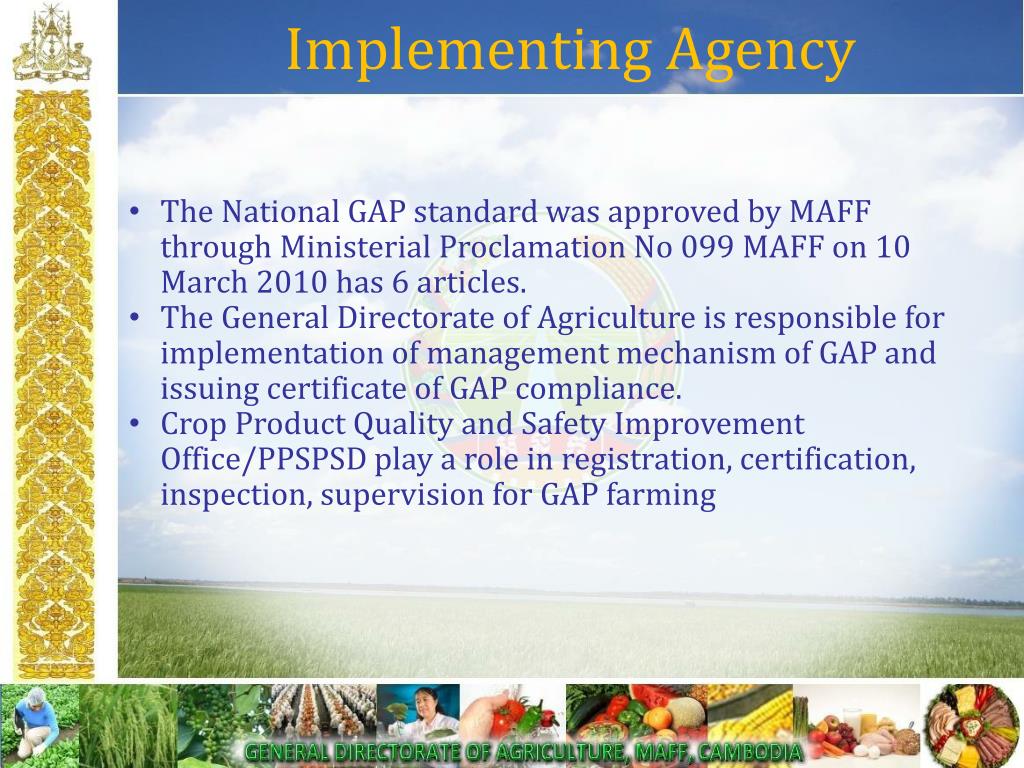 Implementing Agency

• The National GAP standard was approved by MAFF through Ministerial Proclamation No 099 MAFF on 10 March 2010 has 6 articles.
• The General Directorate of Agriculture is responsible for implementation of management mechanism of GAP and issuing certificate of GAP compliance.
• Crop Product Quality and Safety Improvement Office/PPSPSD play a role in registration, certification, inspection, supervision for GAP farming

GENERAL DIRECTORATE OF AGRICULTURE, MAFF, CAMBODIA